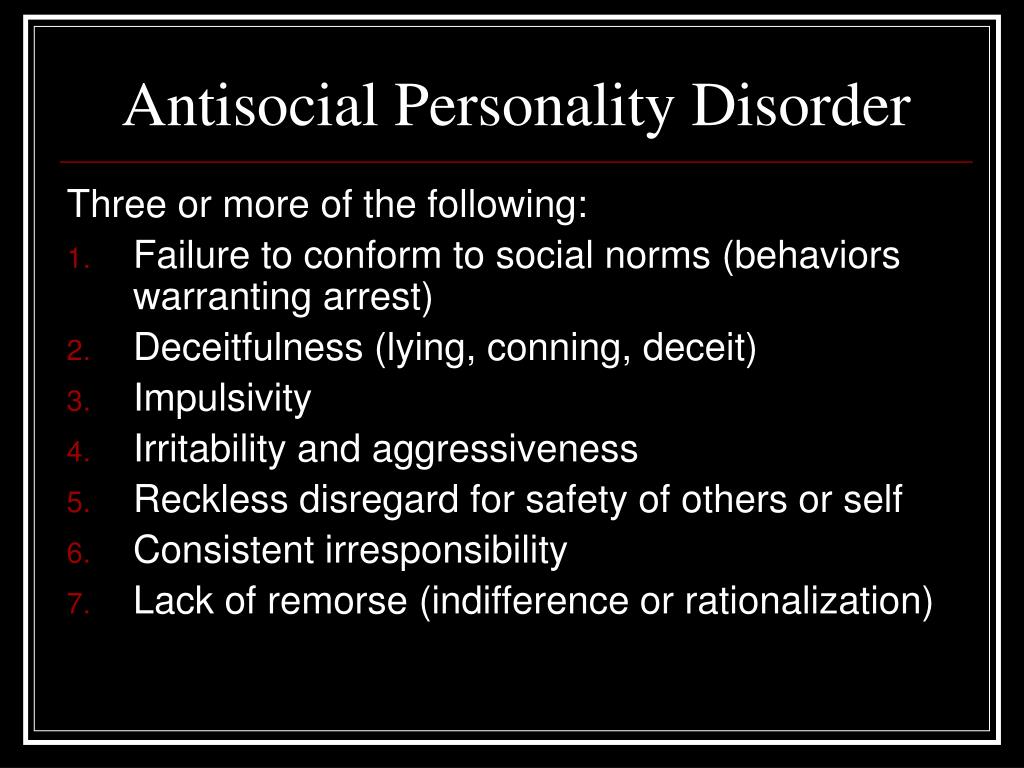 Antisocial Personality Disorder

Three or more of the following:

1. Failure to conform to social norms (behaviors warranting arrest)
2. Deceitfulness (lying, conning, deceit)
3. Impulsivity
4. Irritability and aggressiveness
5. Reckless disregard for safety of others or self
6. Consistent irresponsibility
7. Lack of remorse (indifference or rationalization)